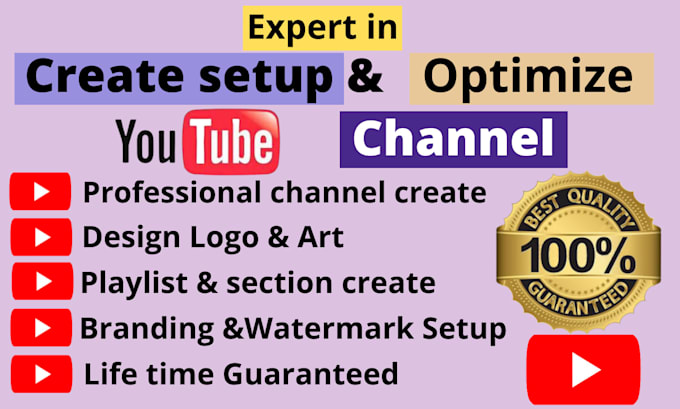 Expert in
Create setup & Optimize
YouTube Channel

Professional channel create
Design Logo & Art
Playlist & section create
Branding &Watermark Setup
Life time Guaranteed

BEST QUALITY
100%
GUARANTEED